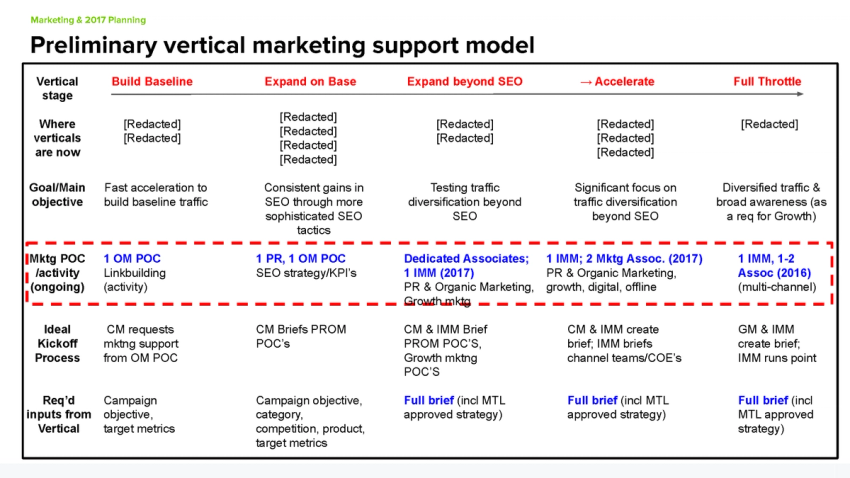 Marketing & 2017 Planning

Preliminary vertical marketing support model

| Vertical stage | Build Baseline | Expand on Base | Expand beyond SEO | → Accelerate | Full Throttle |
|---|---|---|---|---|---|
| Where verticals are now | [Redacted] [Redacted] | [Redacted] [Redacted] [Redacted] [Redacted] | [Redacted] [Redacted] | [Redacted] [Redacted] [Redacted] | [Redacted] |
| Goal/Main objective | Fast acceleration to build baseline traffic | Consistent gains in SEO through more sophisticated SEO tactics | Testing traffic diversification beyond SEO | Significant focus on traffic diversification beyond SEO | Diversified traffic & broad awareness (as a req for Growth) |
| Mktg POC /activity (ongoing) | 1 OM POC Linkbuilding (activity) | 1 PR, 1 OM POC SEO strategy/KPI's | Dedicated Associates; 1 IMM (2017) PR & Organic Marketing, Growth mktg | 1 IMM; 2 Mktg Assoc. (2017) PR & Organic Marketing, growth, digital, offline | 1 IMM, 1-2 Assoc (2016) (multi-channel) |
| Ideal Kickoff Process | CM requests mktng support from OM POC | CM Briefs PROM POC's | CM & IMM Brief PROM POC'S, Growth mktng POC'S | CM & IMM create brief; IMM briefs channel teams/COE's | GM & IMM create brief; IMM runs point |
| Req'd inputs from Vertical | Campaign objective, target metrics | Campaign objective, category, competition, product, target metrics | Full brief (incl MTL approved strategy) | Full brief (incl MTL approved strategy) | Full brief (incl MTL approved strategy) |